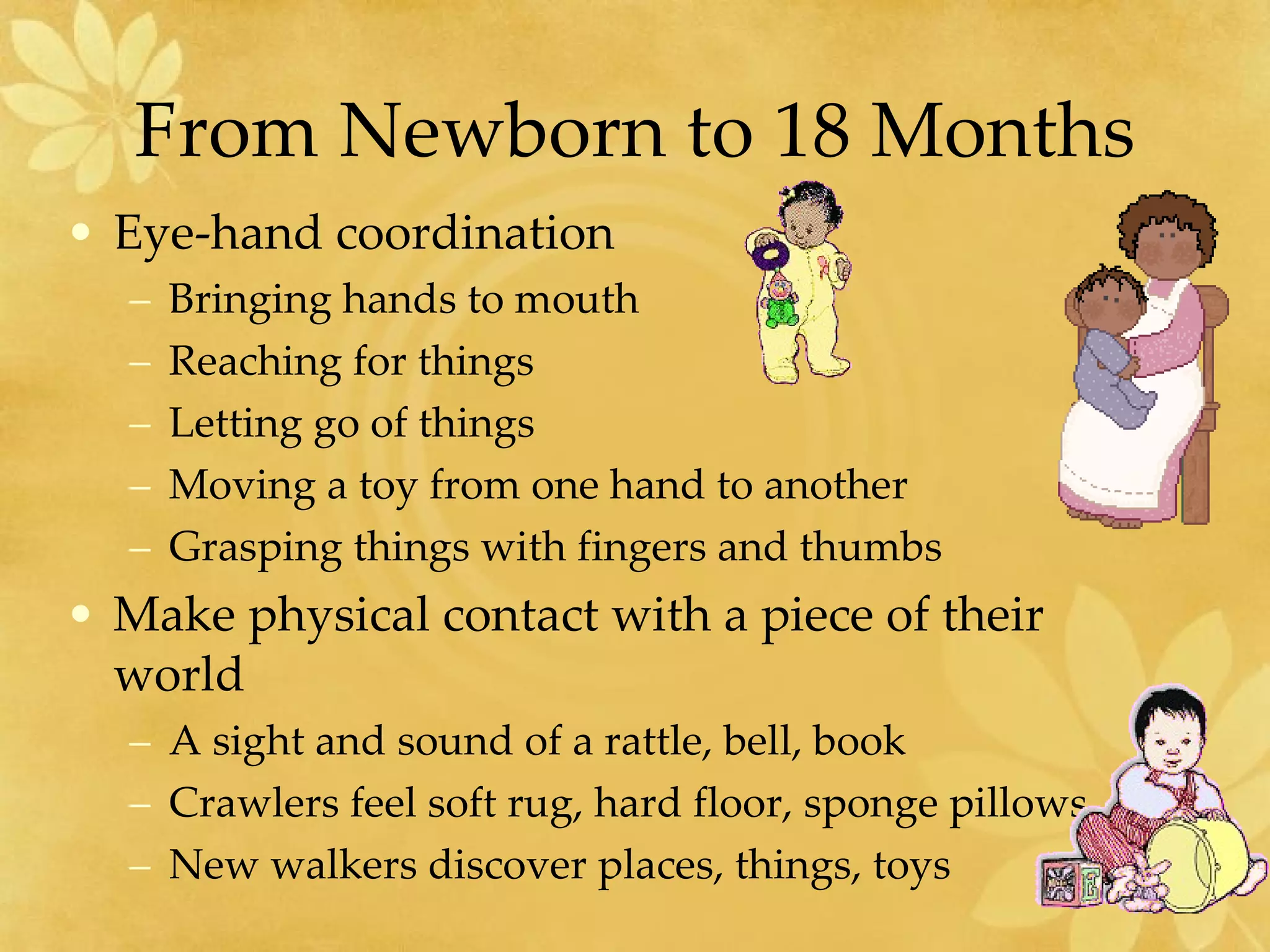 From Newborn to 18 Months

• Eye-hand coordination
– Bringing hands to mouth
– Reaching for things
– Letting go of things
– Moving a toy from one hand to another
– Grasping things with fingers and thumbs

• Make physical contact with a piece of their world
– A sight and sound of a rattle, bell, book
– Crawlers feel soft rug, hard floor, sponge pillows
– New walkers discover places, things, toys

E